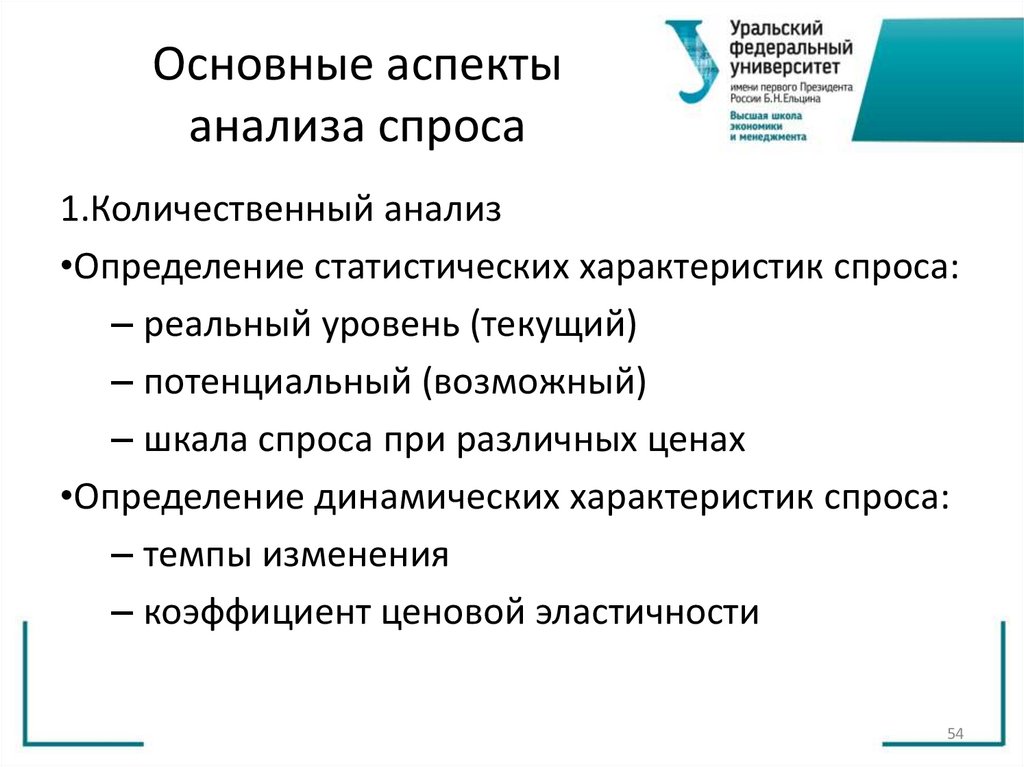 Основные аспекты анализа спроса

Уральский федеральный университет имени первого Президента России Б.Н.Ельцина
Высшая школа экономики и менеджмента

1.Количественный анализ

•Определение статистических характеристик спроса:

– реальный уровень (текущий)

– потенциальный (возможный)

– шкала спроса при различных ценах

•Определение динамических характеристик спроса:

– темпы изменения

– коэффициент ценовой эластичности

54